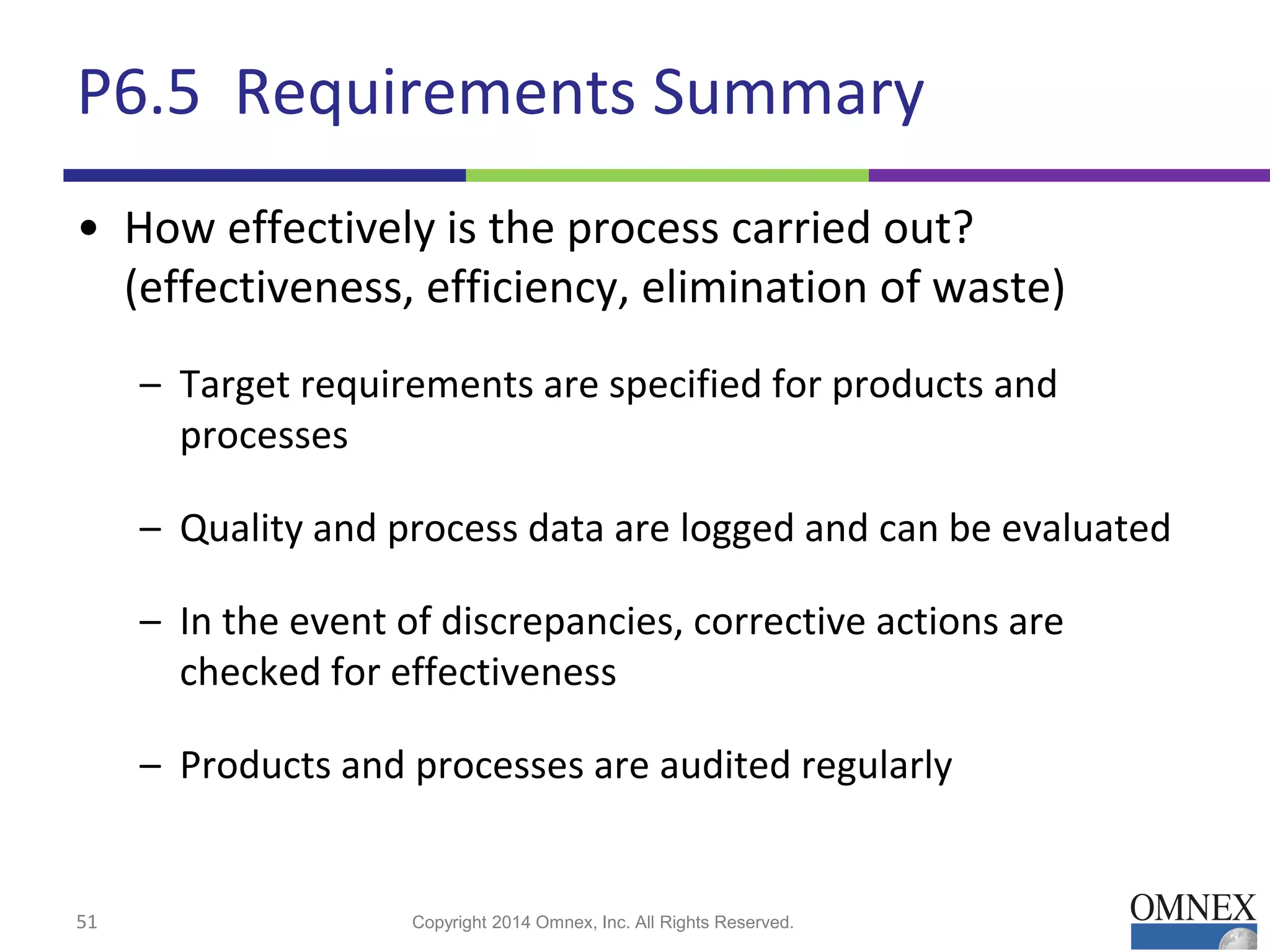 P6.5 Requirements Summary

• How effectively is the process carried out? (effectiveness, efficiency, elimination of waste)

– Target requirements are specified for products and processes

– Quality and process data are logged and can be evaluated

– In the event of discrepancies, corrective actions are checked for effectiveness

– Products and processes are audited regularly

51

Copyright 2014 Omnex, Inc. All Rights Reserved.

OMNEX